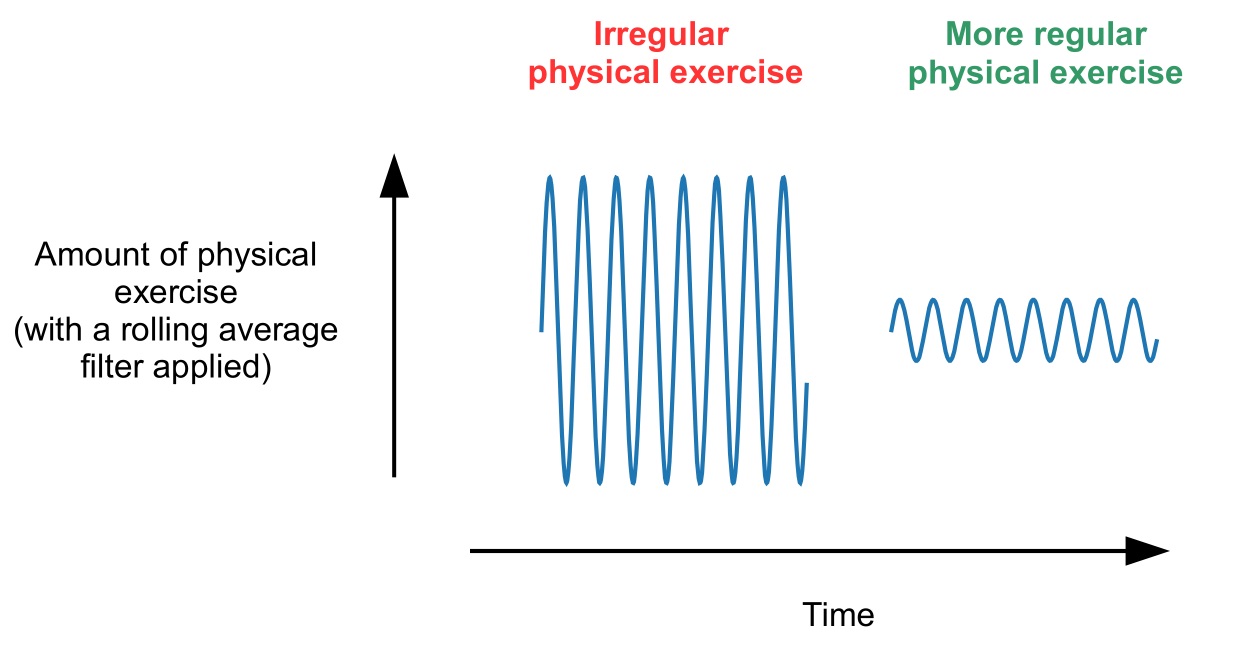 Irregular physical exercise

More regular physical exercise

Amount of physical exercise (with a rolling average filter applied)

Time